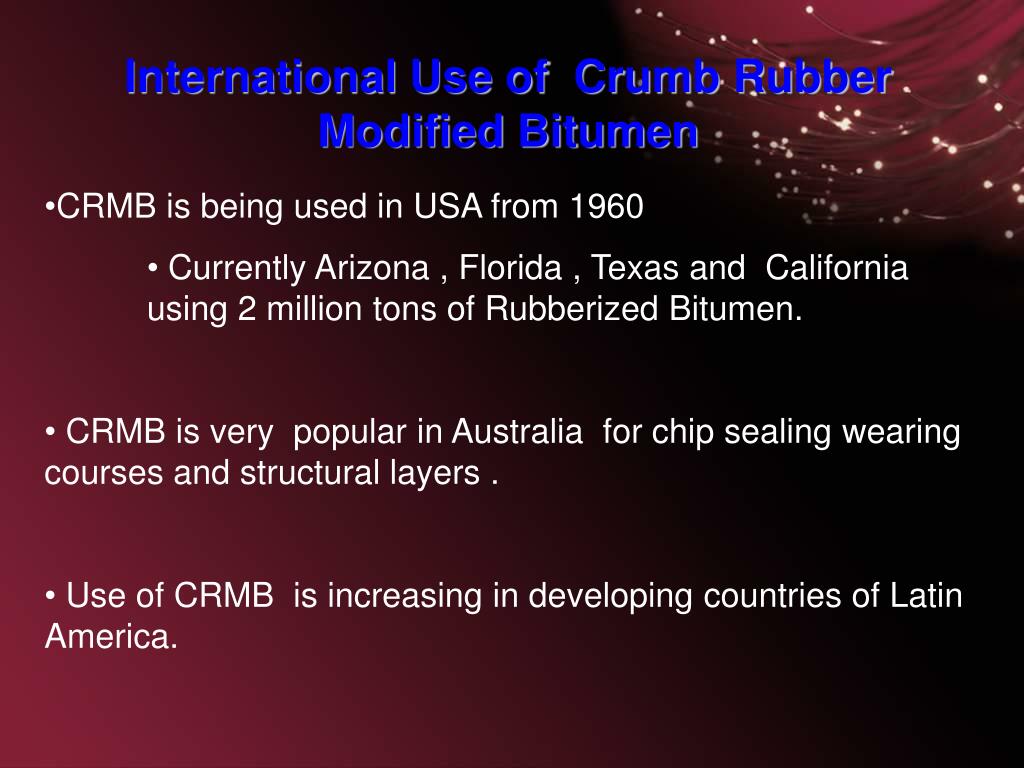 International Use of Crumb Rubber Modified Bitumen

•CRMB is being used in USA from 1960

• Currently Arizona , Florida , Texas and California using 2 million tons of Rubberized Bitumen.

• CRMB is very popular in Australia for chip sealing wearing courses and structural layers .

• Use of CRMB is increasing in developing countries of Latin America.